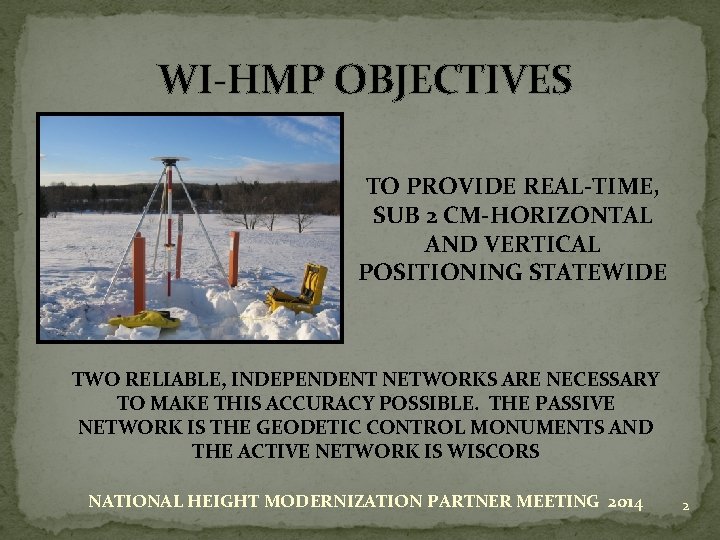 WI-HMP OBJECTIVES

TO PROVIDE REAL-TIME, SUB 2 CM-HORIZONTAL AND VERTICAL POSITIONING STATEWIDE

TWO RELIABLE, INDEPENDENT NETWORKS ARE NECESSARY TO MAKE THIS ACCURACY POSSIBLE. THE PASSIVE NETWORK IS THE GEODETIC CONTROL MONUMENTS AND THE ACTIVE NETWORK IS WISCORS

NATIONAL HEIGHT MODERNIZATION PARTNER MEETING 2014

2